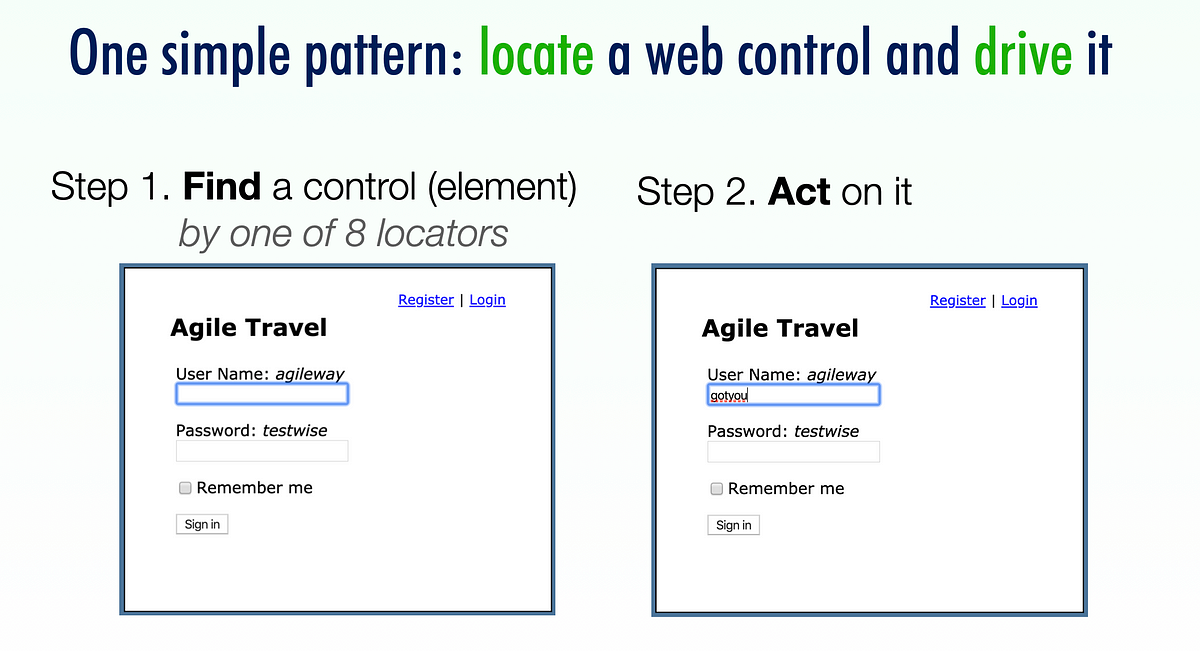 One simple pattern: locate a web control and drive it

Step 1. Find a control (element) by one of 8 locators

Register | Login

Agile Travel

User Name: agileway

Password: testwise

Remember me

Sign in

Step 2. Act on it

Register | Login

Agile Travel

User Name: agileway

gotyou

Password: testwise

Remember me

Sign in